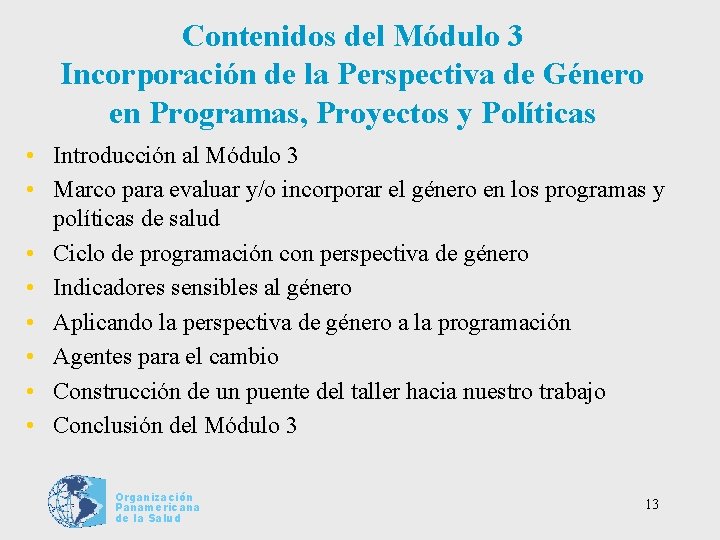 Contenidos del Módulo 3
Incorporación de la Perspectiva de Género en Programas, Proyectos y Políticas

• Introducción al Módulo 3
• Marco para evaluar y/o incorporar el género en los programas y políticas de salud
• Ciclo de programación con perspectiva de género
• Indicadores sensibles al género
• Aplicando la perspectiva de género a la programación
• Agentes para el cambio
• Construcción de un puente del taller hacia nuestro trabajo
• Conclusión del Módulo 3

Organización Panamericana de la Salud

13